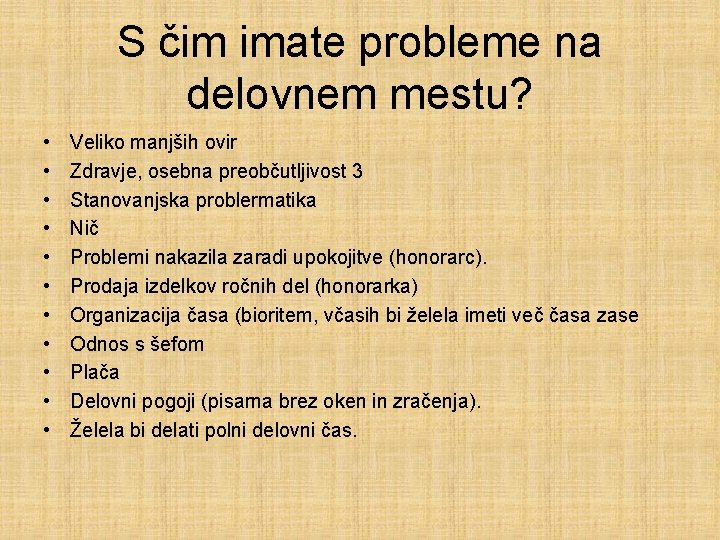 S čim imate probleme na delovnem mestu?

• Veliko manjših ovir
• Zdravje, osebna preobčutljivost 3
• Stanovanjska problermatika
• Nič
• Problemi nakazila zaradi upokojitve (honorarc).
• Prodaja izdelkov ročnih del (honorarka)
• Organizacija časa (bioritem, včasih bi želela imeti več časa zase
• Odnos s šefom
• Plača
• Delovni pogoji (pisarna brez oken in zračenja).
• Želela bi delati polni delovni čas.